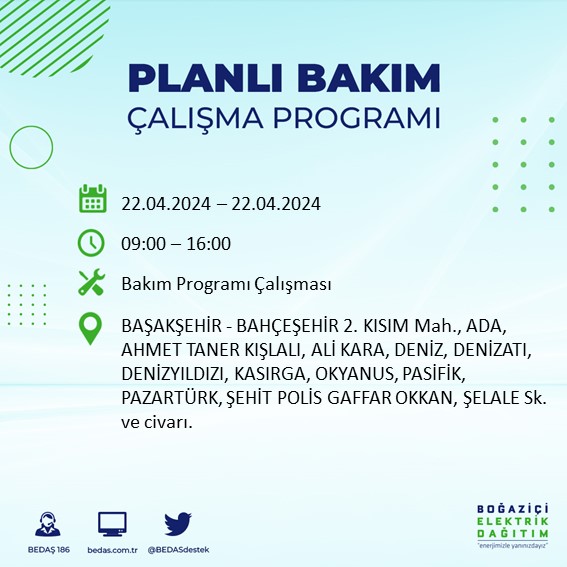 PLANLI BAKIM
ÇALIŞMA PROGRAMI

22.04.2024 – 22.04.2024

09:00 – 16:00

Bakım Programı Çalışması

BAŞAKŞEHİR - BAHÇEŞEHİR 2. KISIM Mah., ADA, AHMET TANER KIŞLALI, ALİ KARA, DENİZ, DENİZATI, DENİZYILDIZI, KASIRGA, OKYANUS, PASİFİK, PAZARTÜRK, ŞEHİT POLİS GAFFAR OKKAN, ŞELALE Sk. ve civarı.

BEDAŞ 186
bedas.com.tr
@BEDASdestek

BOĞAZİÇİ
ELEKTRİK
DAĞITIM
"enerjimizle yanınızdayız"